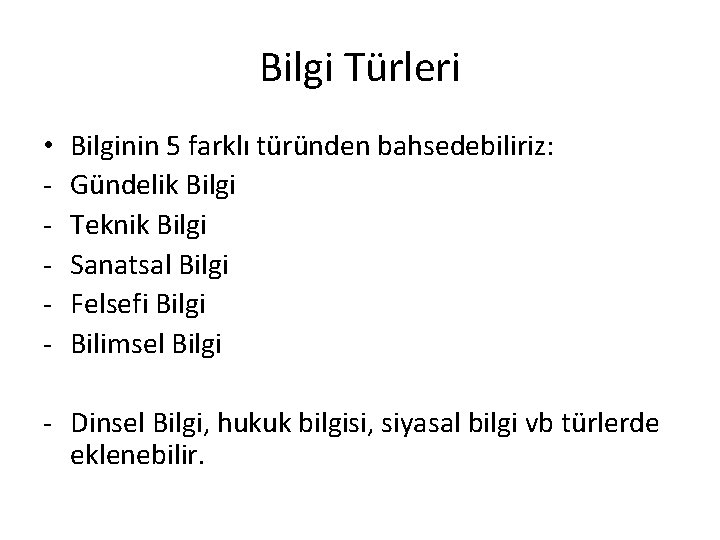 Bilgi Türleri

• Bilginin 5 farklı türünden bahsedebiliriz:
- Gündelik Bilgi
- Teknik Bilgi
- Sanatsal Bilgi
- Felsefi Bilgi
- Bilimsel Bilgi

- Dinsel Bilgi, hukuk bilgisi, siyasal bilgi vb türlerde eklenebilir.